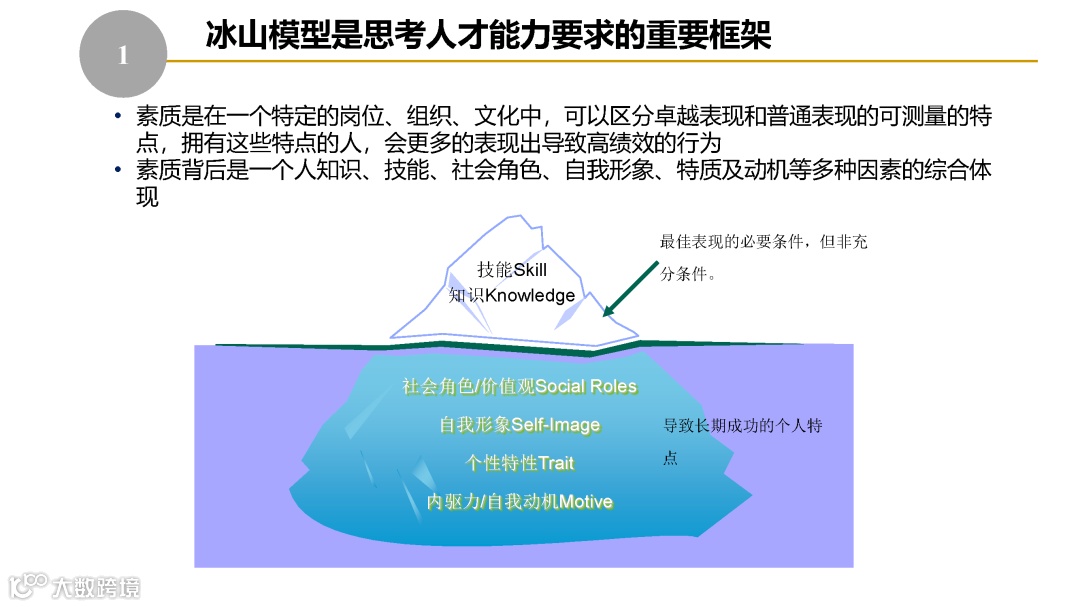 1

冰山模型是思考人才能力要求的重要框架

• 素质是在一个特定的岗位、组织、文化中，可以区分卓越表现和普通表现的可测量的特点，拥有这些特点的人，会更多的表现出导致高绩效的行为
• 素质背后是一个人知识、技能、社会角色、自我形象、特质及动机等多种因素的综合体现

技能Skill
知识Knowledge

最佳表现的必要条件，但非充分条件。

社会角色/价值观Social Roles
自我形象Self-Image
个性特性Trait
内驱力/自我动机Motive

导致长期成功的个人特点

大数跨境